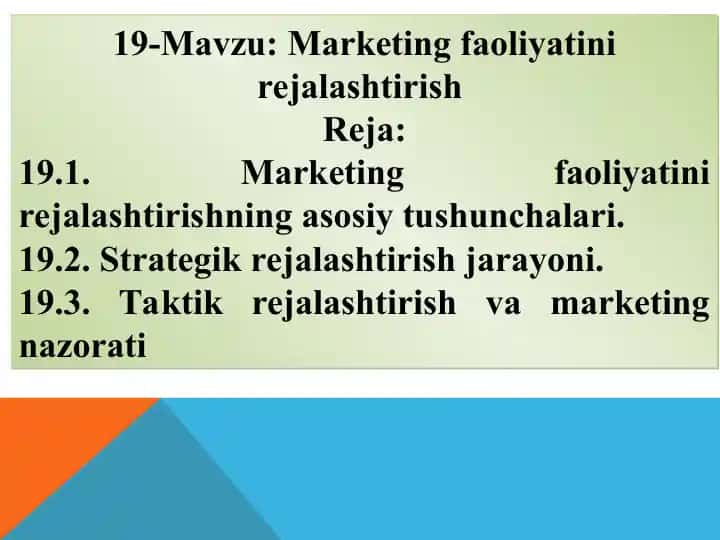 19-Mavzu: Marketing faoliyatini rejalashtirish
Reja:
19.1. Marketing faoliyatini rejalashtirishning asosiy tushunchalari.
19.2. Strategik rejalashtirish jarayoni.
19.3. Taktik rejalashtirish va marketing nazorati